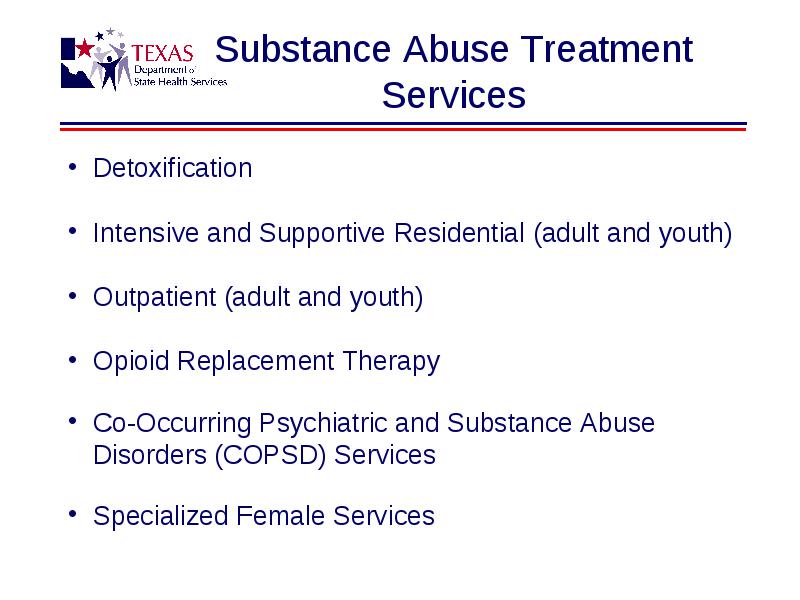 TEXAS
Department of
State Health Services

Substance Abuse Treatment Services

• Detoxification

• Intensive and Supportive Residential (adult and youth)

• Outpatient (adult and youth)

• Opioid Replacement Therapy

• Co-Occurring Psychiatric and Substance Abuse Disorders (COPSD) Services

• Specialized Female Services